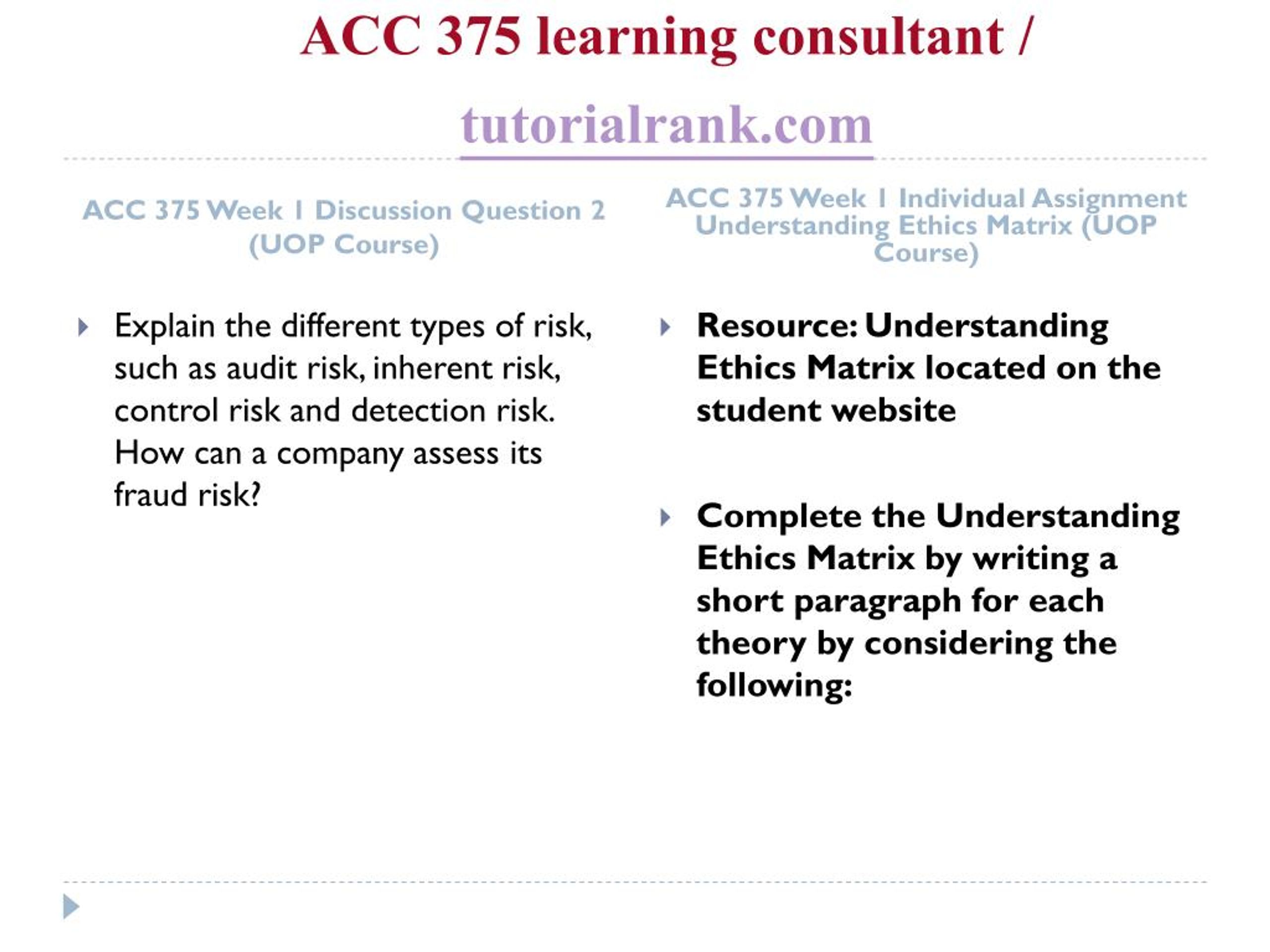 ACC 375 learning consultant /

tutorialrank.com

ACC 375 Week 1 Discussion Question 2 (UOP Course)

Explain the different types of risk, such as audit risk, inherent risk, control risk and detection risk. How can a company assess its fraud risk?

ACC 375 Week 1 Individual Assignment Understanding Ethics Matrix (UOP Course)

Resource: Understanding Ethics Matrix located on the student website

Complete the Understanding Ethics Matrix by writing a short paragraph for each theory by considering the following: